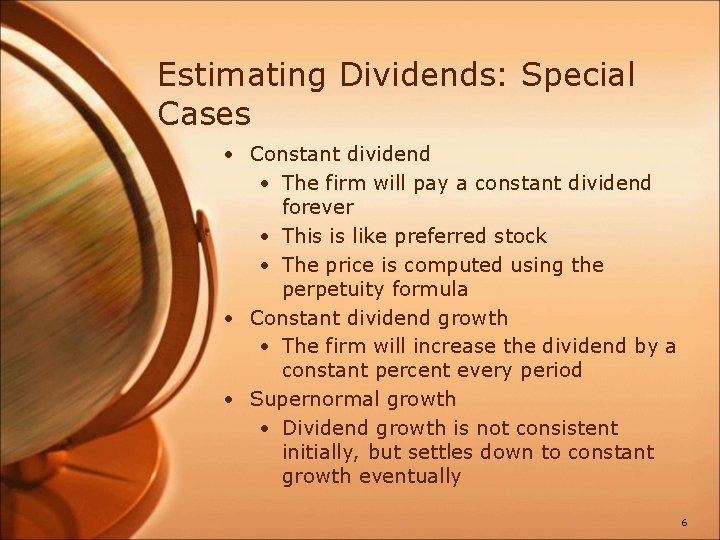 Estimating Dividends: Special Cases

• Constant dividend
  • The firm will pay a constant dividend forever
  • This is like preferred stock
  • The price is computed using the perpetuity formula
• Constant dividend growth
  • The firm will increase the dividend by a constant percent every period
• Supernormal growth
  • Dividend growth is not consistent initially, but settles down to constant growth eventually

6